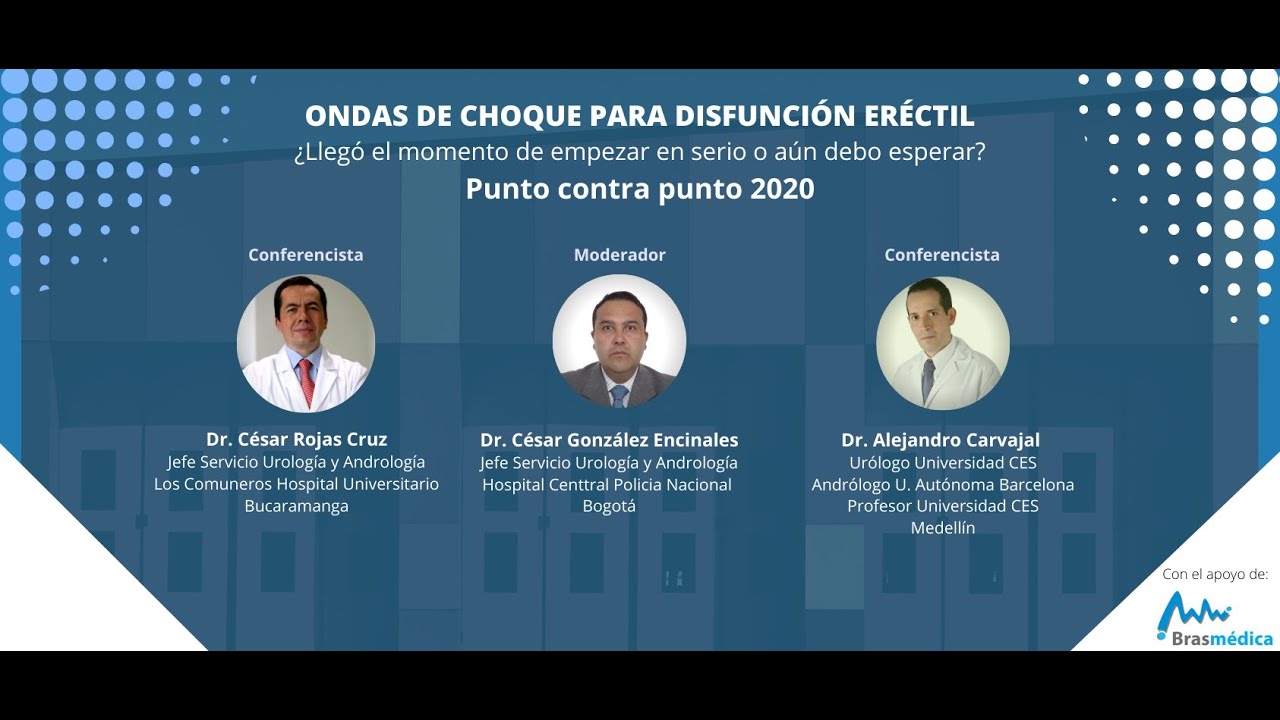 ONDAS DE CHOQUE PARA DISFUNCIÓN ERÉCTIL
¿Llegó el momento de empezar en serio o aún debo esperar?
Punto contra punto 2020

Conferencista

Dr. César Rojas Cruz
Jefe Servicio Urología y Andrología
Los Comuneros Hospital Universitario
Bucaramanga

Moderador

Dr. César González Encinales
Jefe Servicio Urología y Andrología
Hospital Centtral Policia Nacional
Bogotá

Conferencista

Dr. Alejandro Carvajal
Urólogo Universidad CES
Andrólogo U. Autónoma Barcelona
Profesor Universidad CES
Medellín

Con el apoyo de:
Brasmédica